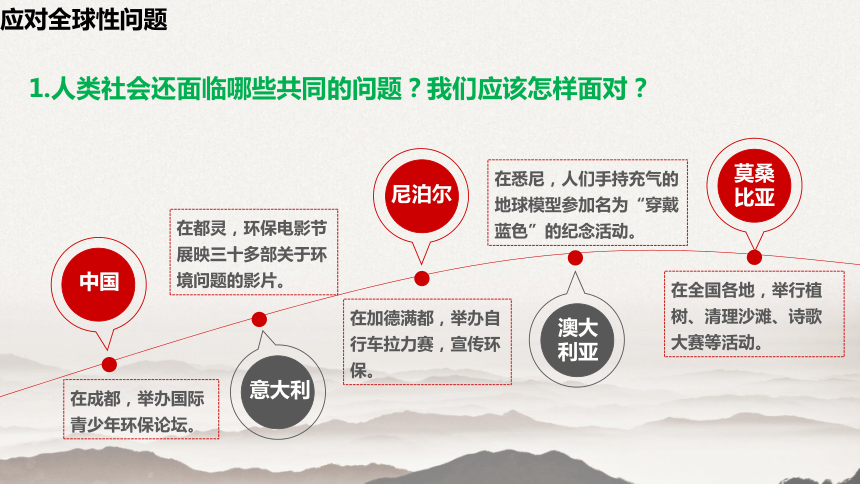 应对全球性问题

1.人类社会还面临哪些共同的问题？我们应该怎样面对？

中国

在成都，举办国际青少年环保论坛。

意大利

在都灵，环保电影节展映三十多部关于环境问题的影片。

尼泊尔

在加德满都，举办自行车拉力赛，宣传环保。

澳大利亚

在悉尼，人们手持充气的地球模型参加名为“穿戴蓝色”的纪念活动。

莫桑比亚

在全国各地，举行植树、清理沙滩、诗歌大赛等活动。